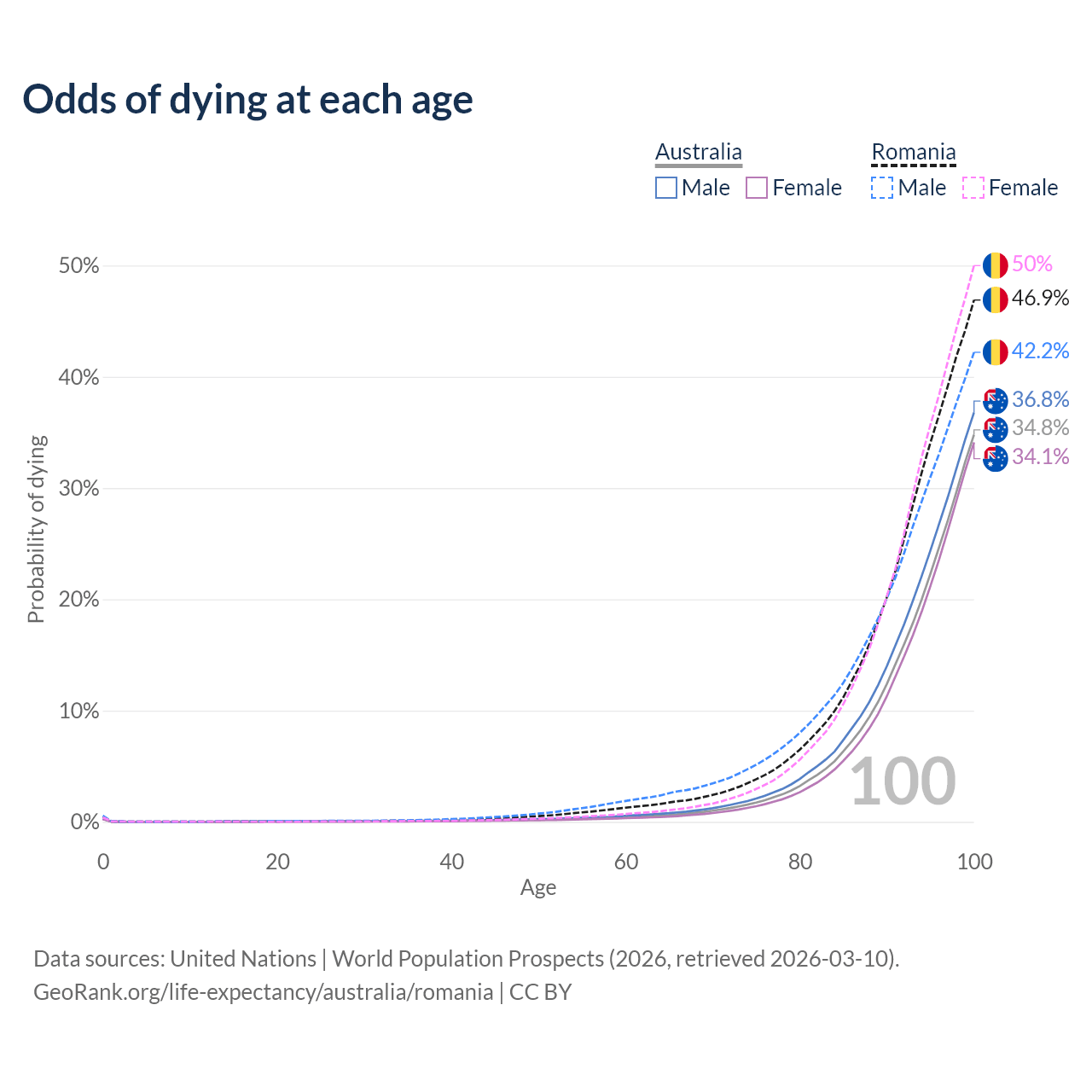 Odds of dying at each age

Australia
Male Female

Romania
Male Female

50%
40%
30%
20%
10%
0%

Probability of dying

50%
46.9%
42.2%
36.8%
34.8%
34.1%

100

0
20
40
60
80
100
Age

Data sources: United Nations | World Population Prospects (2026, retrieved 2026-03-10).
GeoRank.org/life-expectancy/australia/romania | CC BY